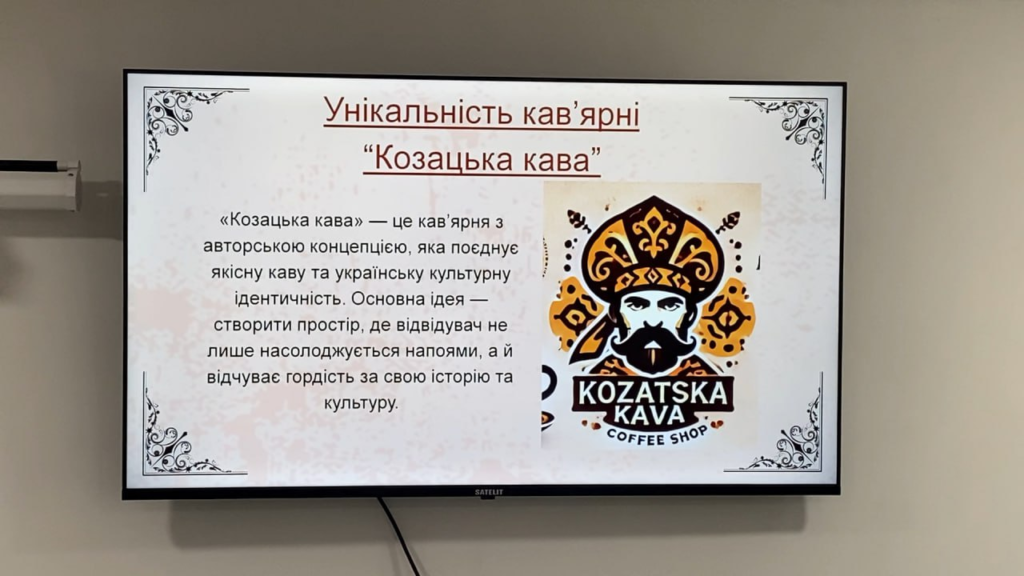 Унікальність кав'ярні "Козацька кава"

«Козацька кава» — це кав'ярня з авторською концепцією, яка поєднує якісну каву та українську культурну ідентичність. Основна ідея — створити простір, де відвідувач не лише насолоджується напоями, а й відчуває гордість за свою історію та культуру.

KOZATSKA KAVA
COFFEE SHOP

SATELIT